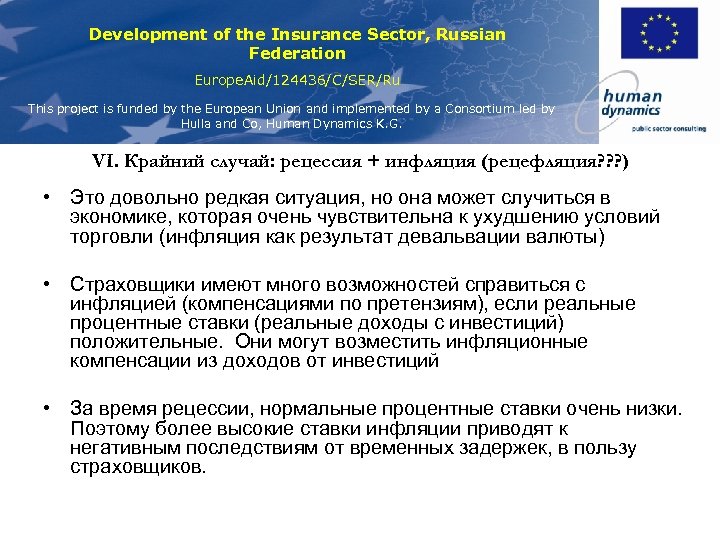 Development of the Insurance Sector, Russian Federation

EuropeAid/124436/C/SER/Ru

This project is funded by the European Union and implemented by a Consortium led by Hulla and Co, Human Dynamics K.G.

human dynamics
public sector consulting

VI. Крайний случай: рецессия + инфляция (рецефляция???)

• Это довольно редкая ситуация, но она может случиться в экономике, которая очень чувствительна к ухудшению условий торговли (инфляция как результат девальвации валюты)

• Страховщики имеют много возможностей справиться с инфляцией (компенсациями по претензиям), если реальные процентные ставки (реальные доходы с инвестиций) положительные. Они могут возместить инфляционные компенсации из доходов от инвестиций

• За время рецессии, нормальные процентные ставки очень низки. Поэтому более высокие ставки инфляции приводят к негативным последствиям от временных задержек, в пользу страховщиков.